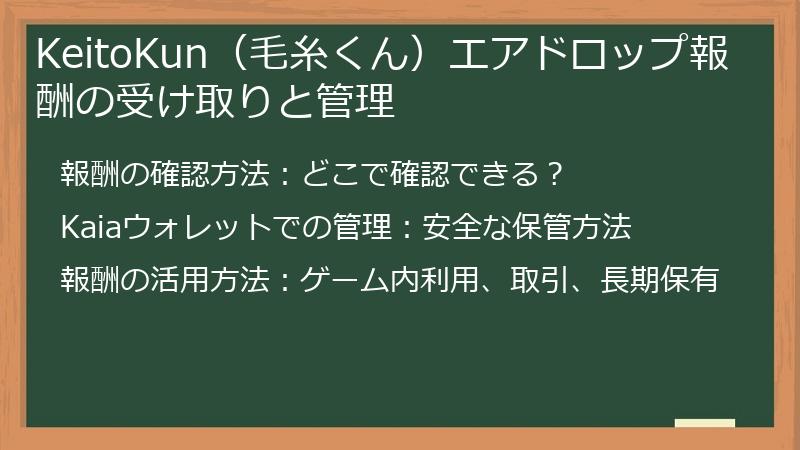 KeitoKun（毛糸くん）エアドロップ報酬の受け取りと管理

報酬の確認方法：どこで確認できる？

Kaiaウォレットでの管理：安全な保管方法

報酬の活用方法：ゲーム内利用、取引、長期保有